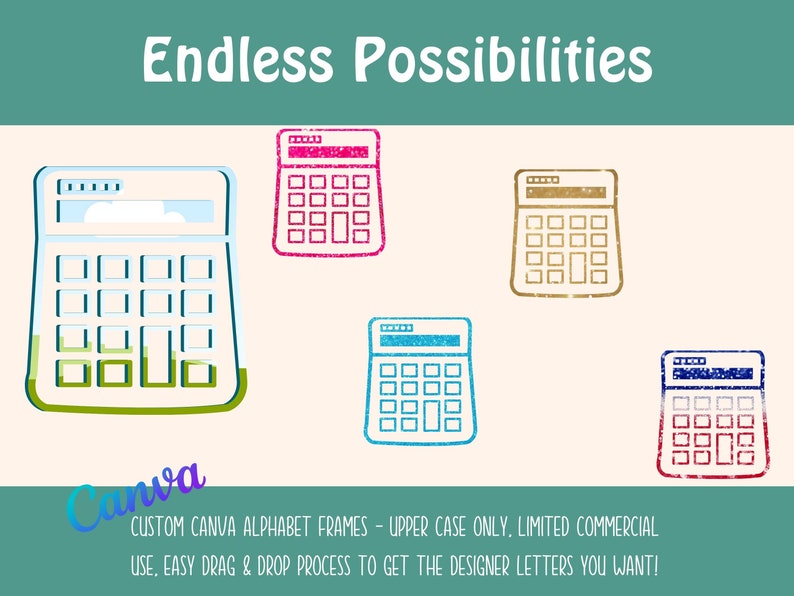 Endless Possibilities

Canva

CUSTOM CANVA ALPHABET FRAMES - UPPER CASE ONLY, LIMITED COMMERCIAL USE, EASY DRAG & DROP PROCESS TO GET THE DESIGNER LETTERS YOU WANT!